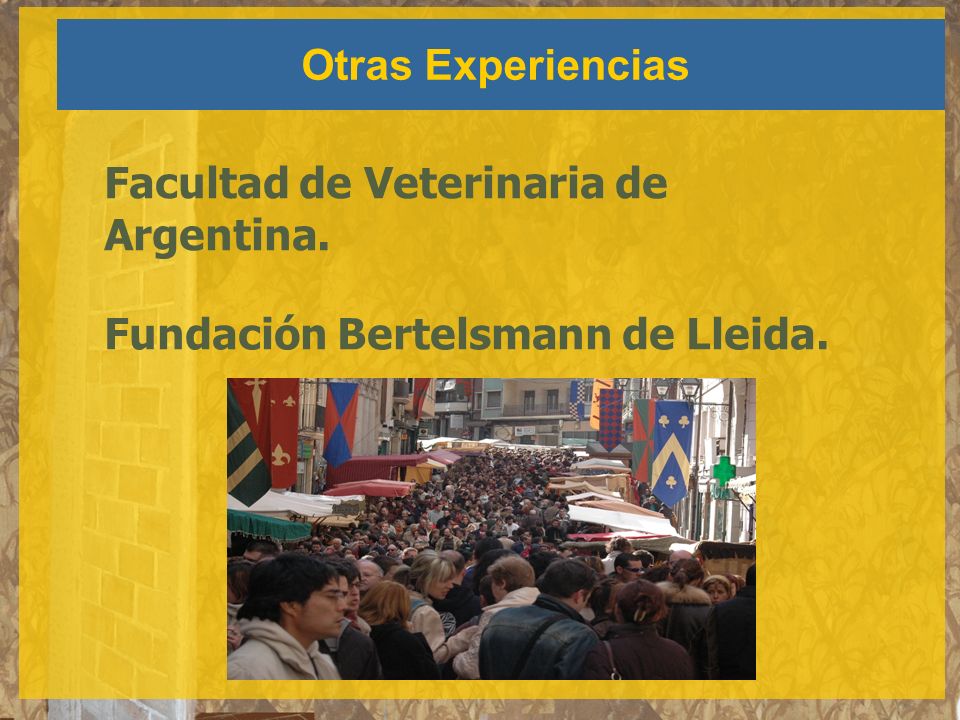 Otras Experiencias

Facultad de Veterinaria de Argentina.

Fundación Bertelsmann de Lleida.